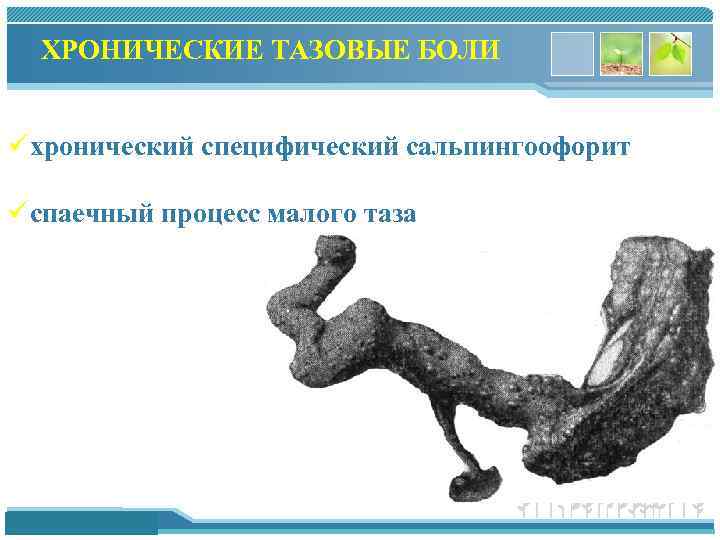 ХРОНИЧЕСКИЕ ТАЗОВЫЕ БОЛИ

✓хронический специфический сальпингоофорит

✓спаечный процесс малого таза